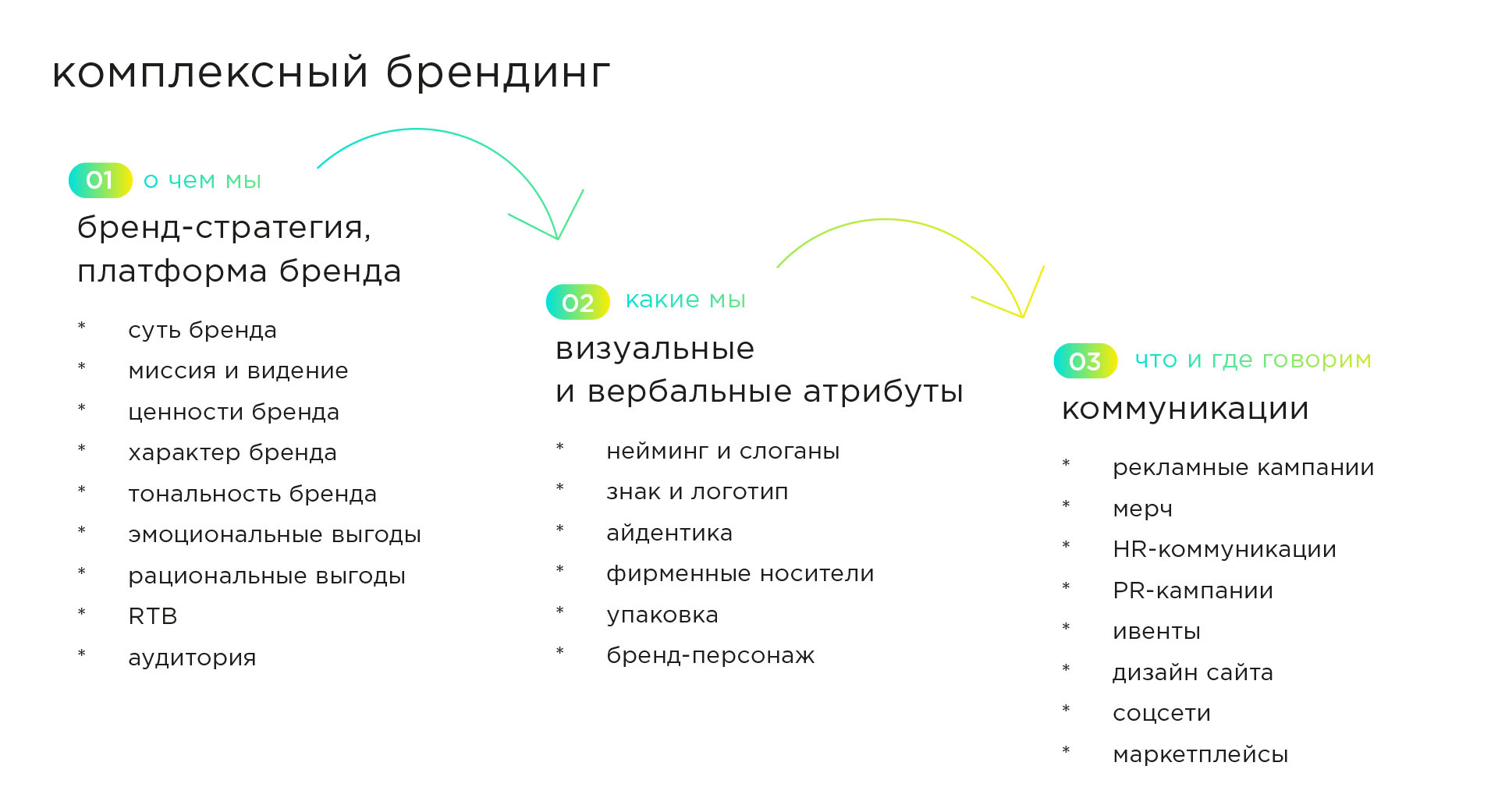 комплексный брендинг

01 о чем мы

бренд-стратегия, платформа бренда

* суть бренда
* миссия и видение
* ценности бренда
* характер бренда
* тональность бренда
* эмоциональные выгоды
* рациональные выгоды
* RTB
* аудитория

02 какие мы

визуальные и вербальные атрибуты

* нейминг и слоганы
* знак и логотип
* айдентика
* фирменные носители
* упаковка
* бренд-персонаж

03 что и где говорим

коммуникации

* рекламные кампании
* мерч
* HR-коммуникации
* PR-кампании
* ивенты
* дизайн сайта
* соцсети
* маркетплейсы